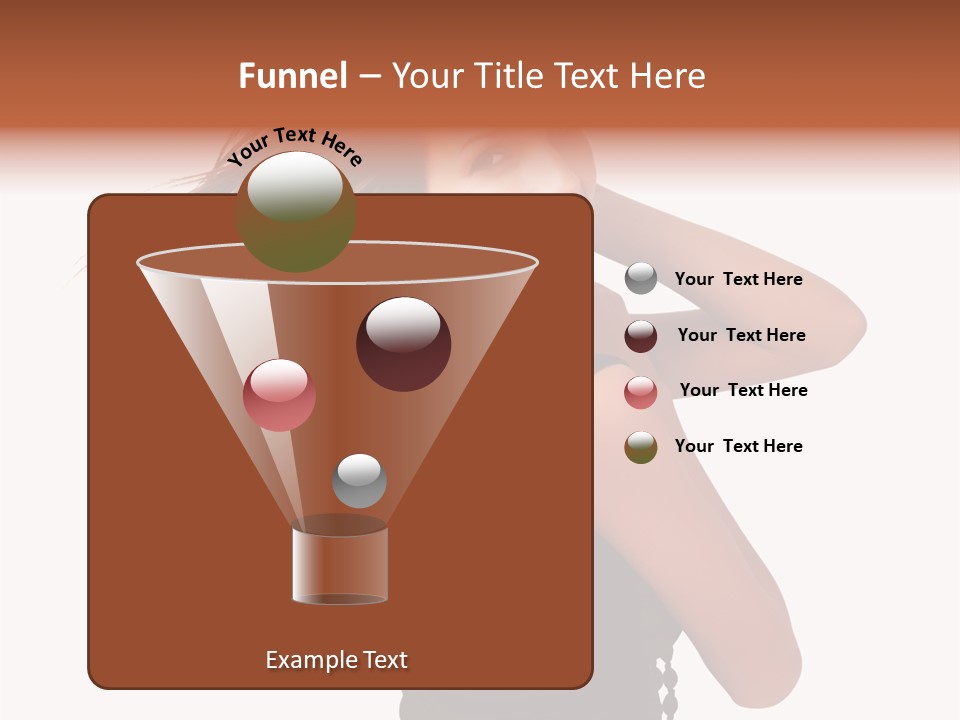 Funnel – Your Title Text Here

Your Text Here

Your Text Here

Your Text Here

Your Text Here

Your Text Here

Example Text